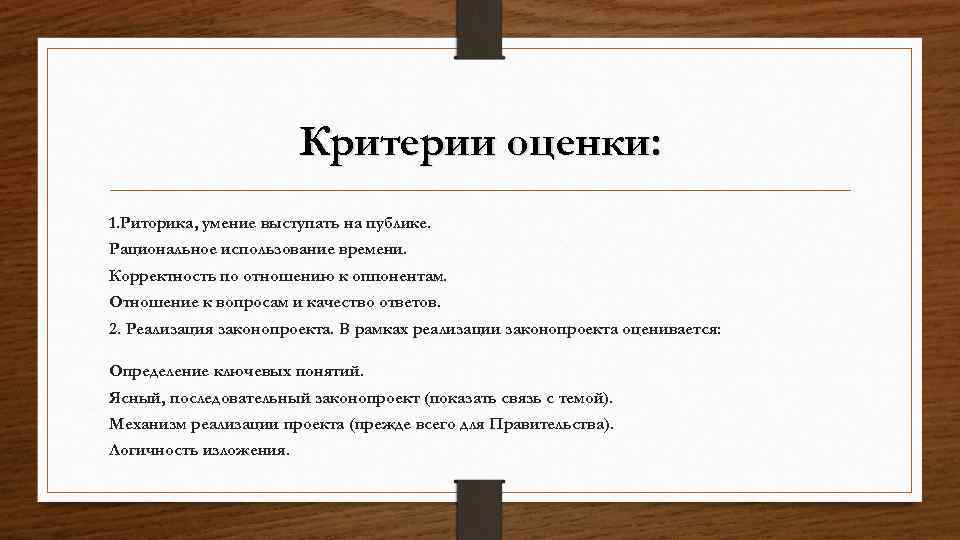 Критерии оценки:

1.Риторика, умение выступать на публике.
Рациональное использование времени.
Корректность по отношению к оппонентам.
Отношение к вопросам и качество ответов.
2. Реализация законопроекта. В рамках реализации законопроекта оценивается:

Определение ключевых понятий.
Ясный, последовательный законопроект (показать связь с темой).
Механизм реализации проекта (прежде всего для Правительства).
Логичность изложения.